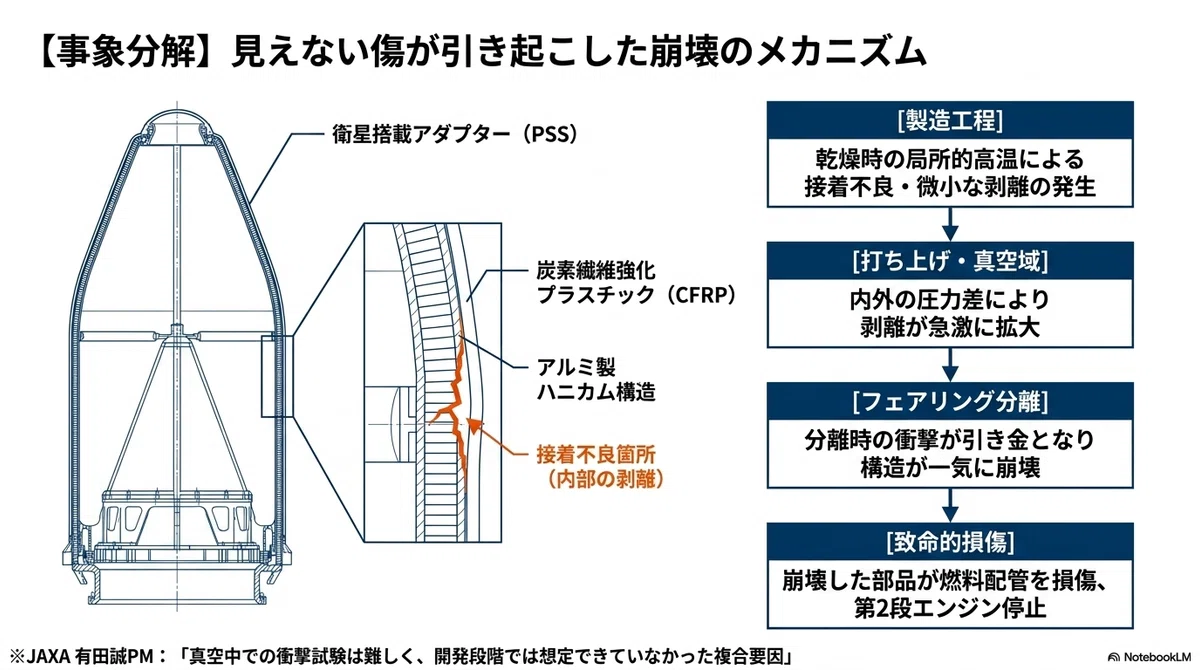 【事象分解】見えない傷が引き起こした崩壊のメカニズム

衛星搭載アダプター（PSS）

炭素繊維強化プラスチック（CFRP）

アルミ製ハニカム構造

接着不良箇所（内部の剥離）

[製造工程]

乾燥時の局所的高温による接着不良・微小な剥離の発生

[打ち上げ・真空域]

内外の圧力差により剥離が急激に拡大

[フェアリング分離]

分離時の衝撃が引き金となり構造が一気に崩壊

[致命的損傷]

崩壊した部品が燃料配管を損傷、第2段エンジン停止

※JAXA 有田誠PM：「真空中での衝撃試験は難しく、開発段階では想定できていなかった複合要因」

NotebookLM